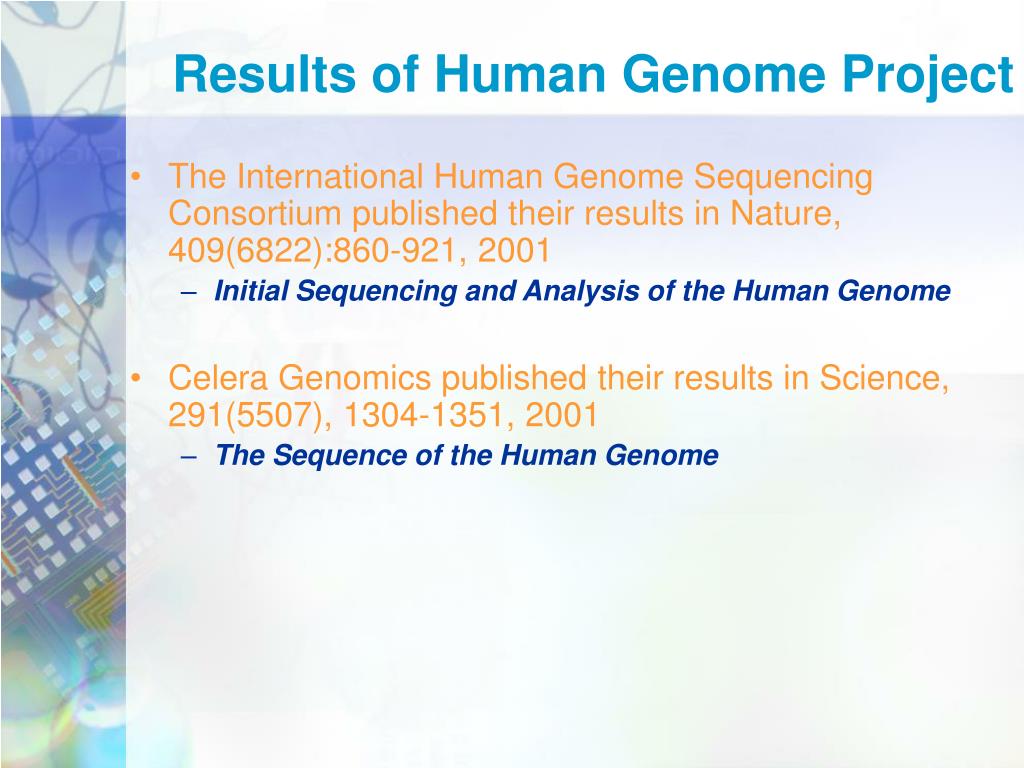 Results of Human Genome Project

• The International Human Genome Sequencing Consortium published their results in Nature, 409(6822):860-921, 2001
– Initial Sequencing and Analysis of the Human Genome

• Celera Genomics published their results in Science, 291(5507), 1304-1351, 2001
– The Sequence of the Human Genome